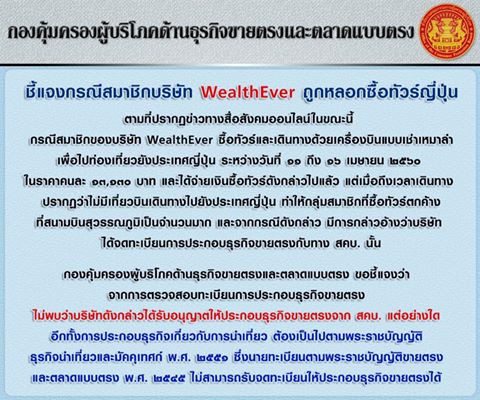 กองคุ้มครองผู้บริโภคด้านธุรกิจขายตรงและตลาดแบบตรง

ชี้แจงกรณีสมาชิกบริษัท WealthEver ถูกหลอกซื้อทัวร์ญี่ปุ่น

ตามที่ปรากฏข่าวทางสื่อสังคมออนไลน์ในขณะนี้ กรณีสมาชิกของบริษัท WealthEver ซื้อทัวร์และเดินทางด้วยเครื่องบินแบบเช่าเหมาลำ เพื่อไปท่องเที่ยวยังประเทศญี่ปุ่น ระหว่างวันที่ ๑๑ ถึง ๑๖ เมษายน ๒๕๖๐ ในราคาคนละ ๑๓,๑๓๐ บาท และได้จ่ายเงินซื้อทัวร์ดังกล่าวไปแล้ว แต่เมื่อถึงเวลาเดินทาง ปรากฏว่าไม่มีเที่ยวบินเดินทางไปยังประเทศญี่ปุ่น ทำให้กลุ่มสมาชิกที่ซื้อทัวร์ตกค้าง ที่สนามบินสุวรรณภูมิเป็นจำนวนมาก และจากกรณีดังกล่าว มีการกล่าวอ้างว่าบริษัท ได้จดทะเบียนการประกอบธุรกิจขายตรงกับทาง สคบ. นั้น

กองคุ้มครองผู้บริโภคด้านธุรกิจขายตรงและตลาดแบบตรง ขอชี้แจงว่า จากการตรวจสอบทะเบียนการประกอบธุรกิจขายตรง ไม่พบว่าบริษัทดังกล่าวได้รับอนุญาตให้ประกอบธุรกิจขายตรงจาก สคบ. แต่อย่างใด อีกทั้งการประกอบธุรกิจเกี่ยวกับการนำเที่ยว ต้องเป็นไปตามพระราชบัญญัติ ธุรกิจนำเที่ยวและมัคคุเทศก์ พ.ศ. ๒๕๕๑ ซึ่งนายทะเบียนตามพระราชบัญญัติขายตรง และตลาดแบบตรง พ.ศ. ๒๕๔๕ ไม่สามารถรับจดทะเบียนให้ประกอบธุรกิจขายตรงได้